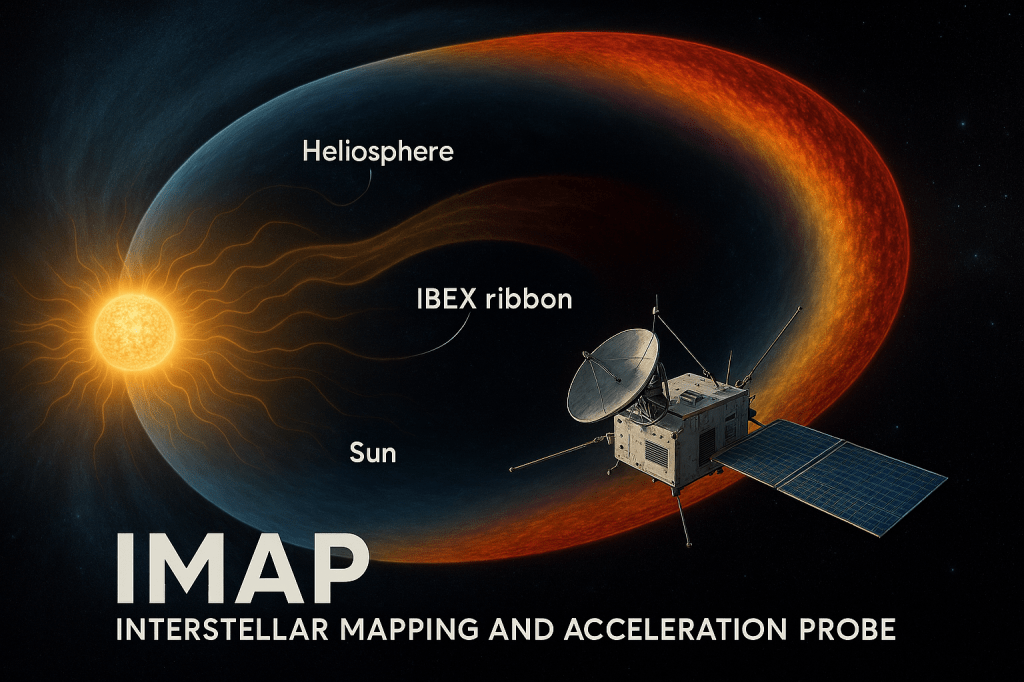 Heliosphere

IBEX ribbon

Sun

IMAP

INTERSTELLAR MAPPING AND ACCELERATION PROBE